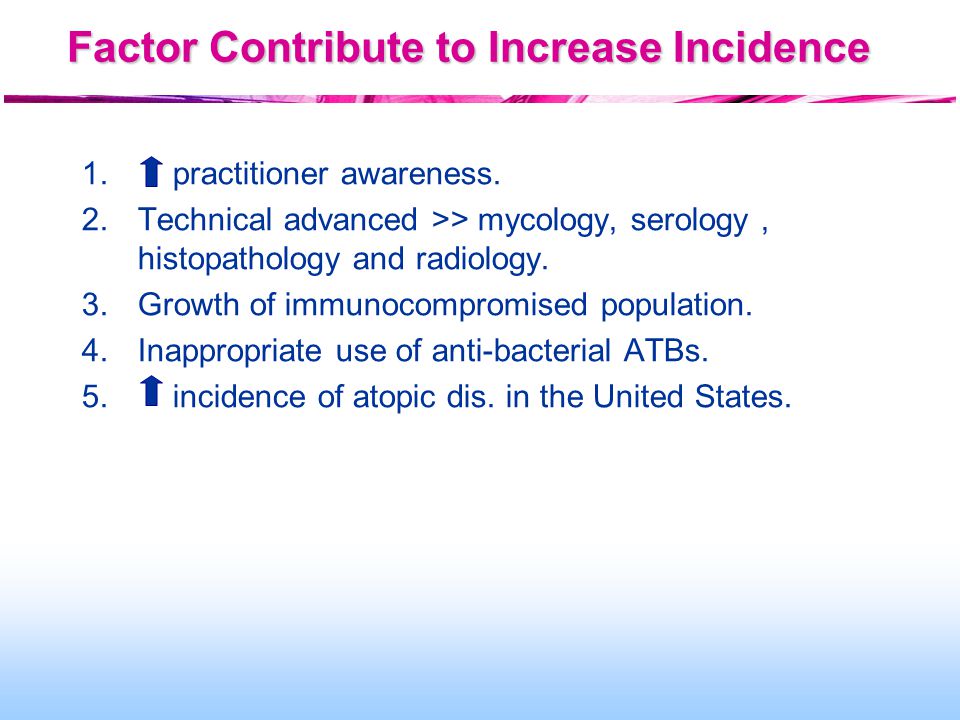 Factor Contribute to Increase Incidence

1. ⬆ practitioner awareness.
2. Technical advanced >> mycology, serology , histopathology and radiology.
3. Growth of immunocompromised population.
4. Inappropriate use of anti-bacterial ATBs.
5. ⬆ incidence of atopic dis. in the United States.